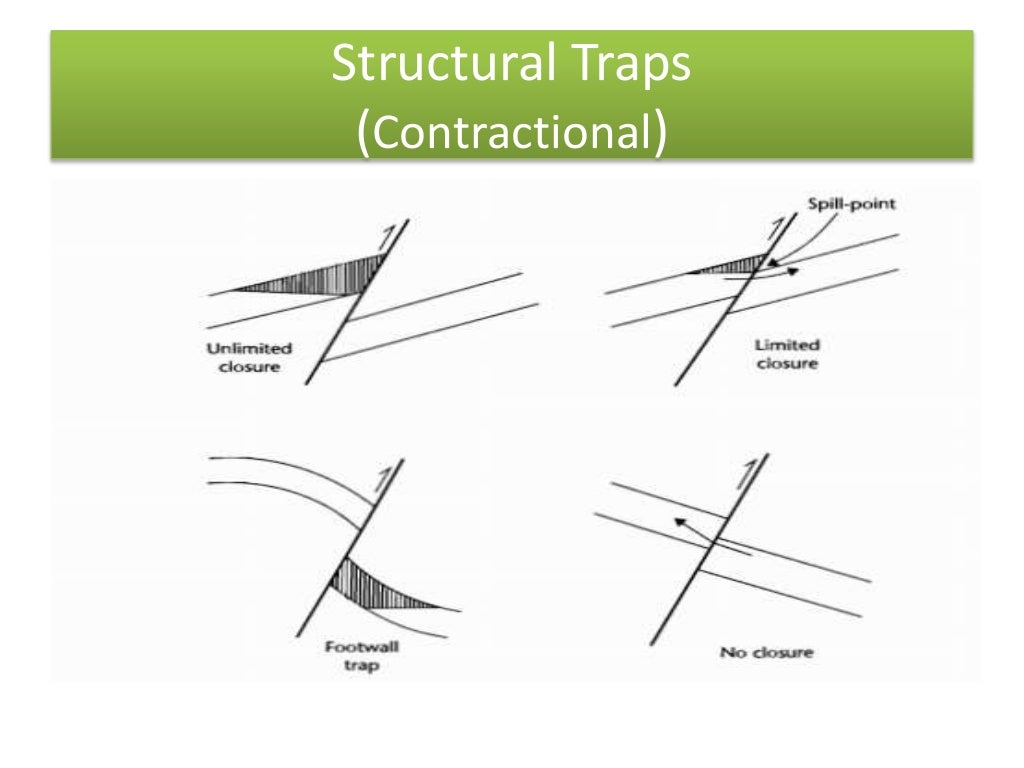 Structural Traps
(Contractional)

Unlimited closure

Spill-point

Limited closure

Footwall trap

No closure